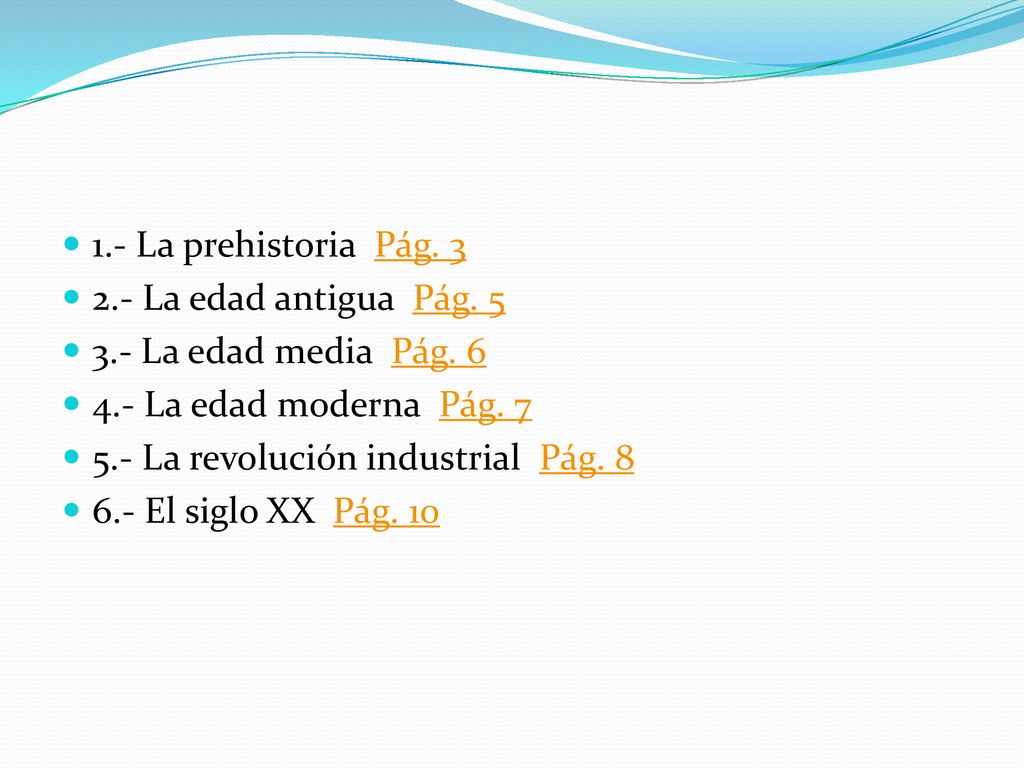 1.- La prehistoria Pág. 3
2.- La edad antigua Pág. 5
3.- La edad media Pág. 6
4.- La edad moderna Pág. 7
5.- La revolución industrial Pág. 8
6.- El siglo XX Pág. 10